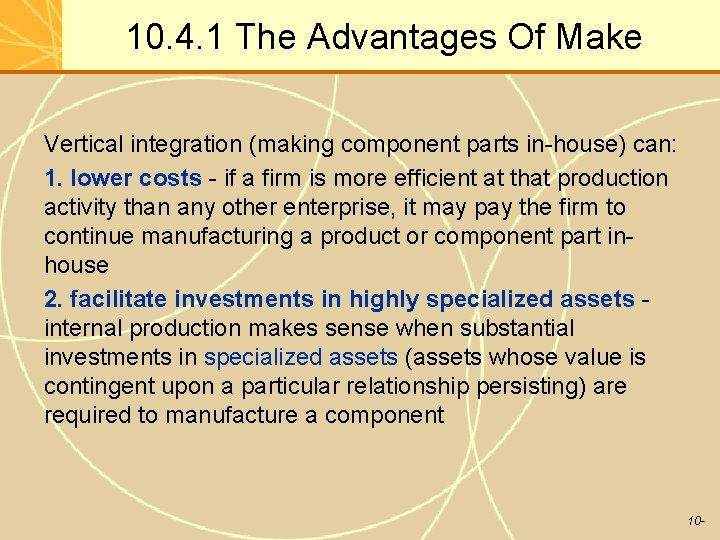 10.4.1 The Advantages Of Make

Vertical integration (making component parts in-house) can:

1. lower costs - if a firm is more efficient at that production activity than any other enterprise, it may pay the firm to continue manufacturing a product or component part in-house

2. facilitate investments in highly specialized assets - internal production makes sense when substantial investments in specialized assets (assets whose value is contingent upon a particular relationship persisting) are required to manufacture a component

10-